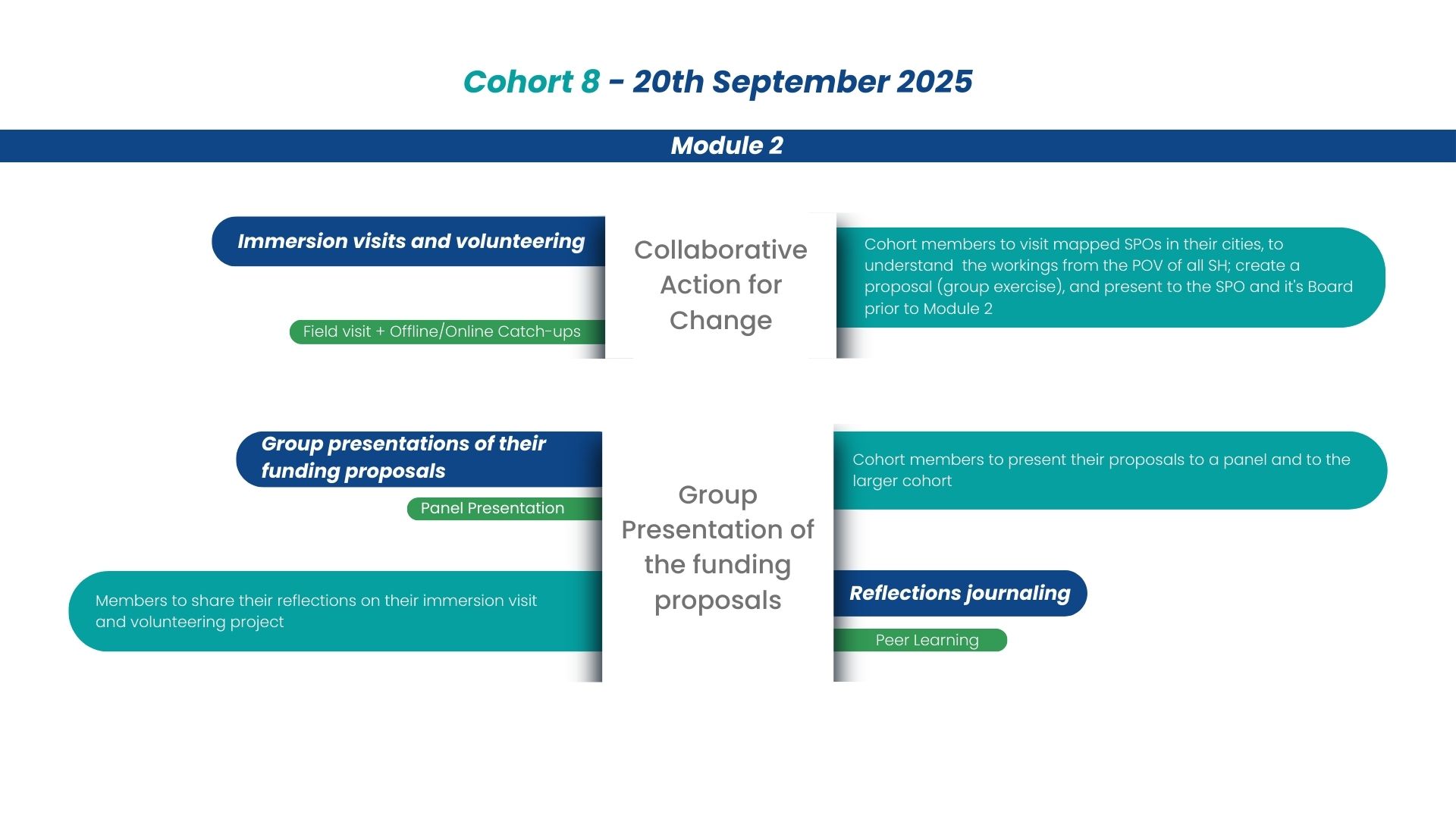 Cohort 8 - 20th September 2025

Module 2

Immersion visits and volunteering

Field visit + Offline/Online Catch-ups

Collaborative Action for Change

Cohort members to visit mapped SPOs in their cities, to understand the workings from the POV of all SH; create a proposal (group exercise), and present to the SPO and it's Board prior to Module 2

Group presentations of their funding proposals

Panel Presentation

Group Presentation of the funding proposals

Cohort members to present their proposals to a panel and to the larger cohort

Members to share their reflections on their immersion visit and volunteering project

Reflections journaling

Peer Learning